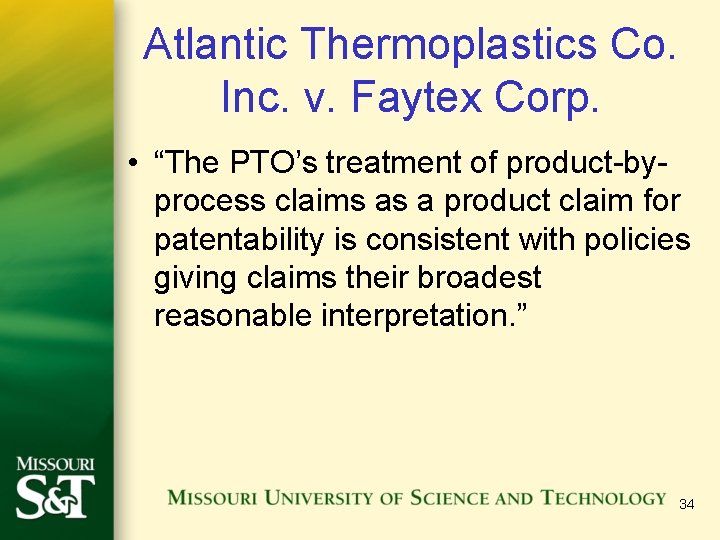 Atlantic Thermoplastics Co. Inc. v. Faytex Corp.

• “The PTO’s treatment of product-by-process claims as a product claim for patentability is consistent with policies giving claims their broadest reasonable interpretation.”

MISSOURI S&T

MISSOURI UNIVERSITY OF SCIENCE AND TECHNOLOGY

34